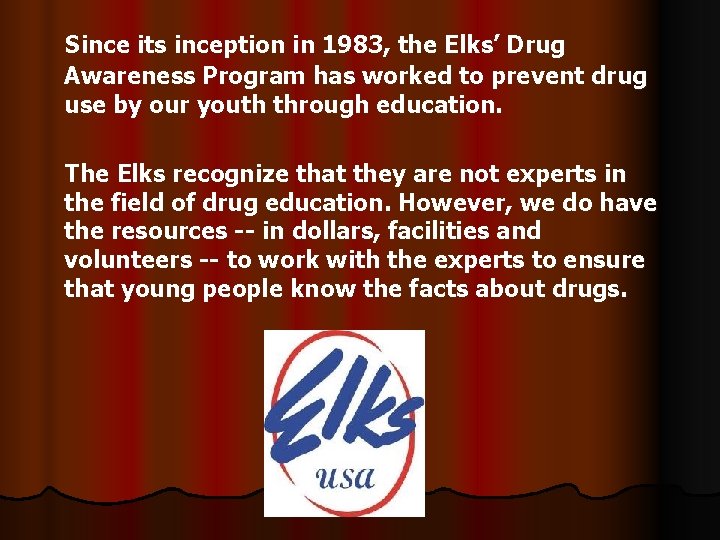 Since its inception in 1983, the Elks' Drug Awareness Program has worked to prevent drug use by our youth through education.

The Elks recognize that they are not experts in the field of drug education. However, we do have the resources -- in dollars, facilities and volunteers -- to work with the experts to ensure that young people know the facts about drugs.

Elks
usa